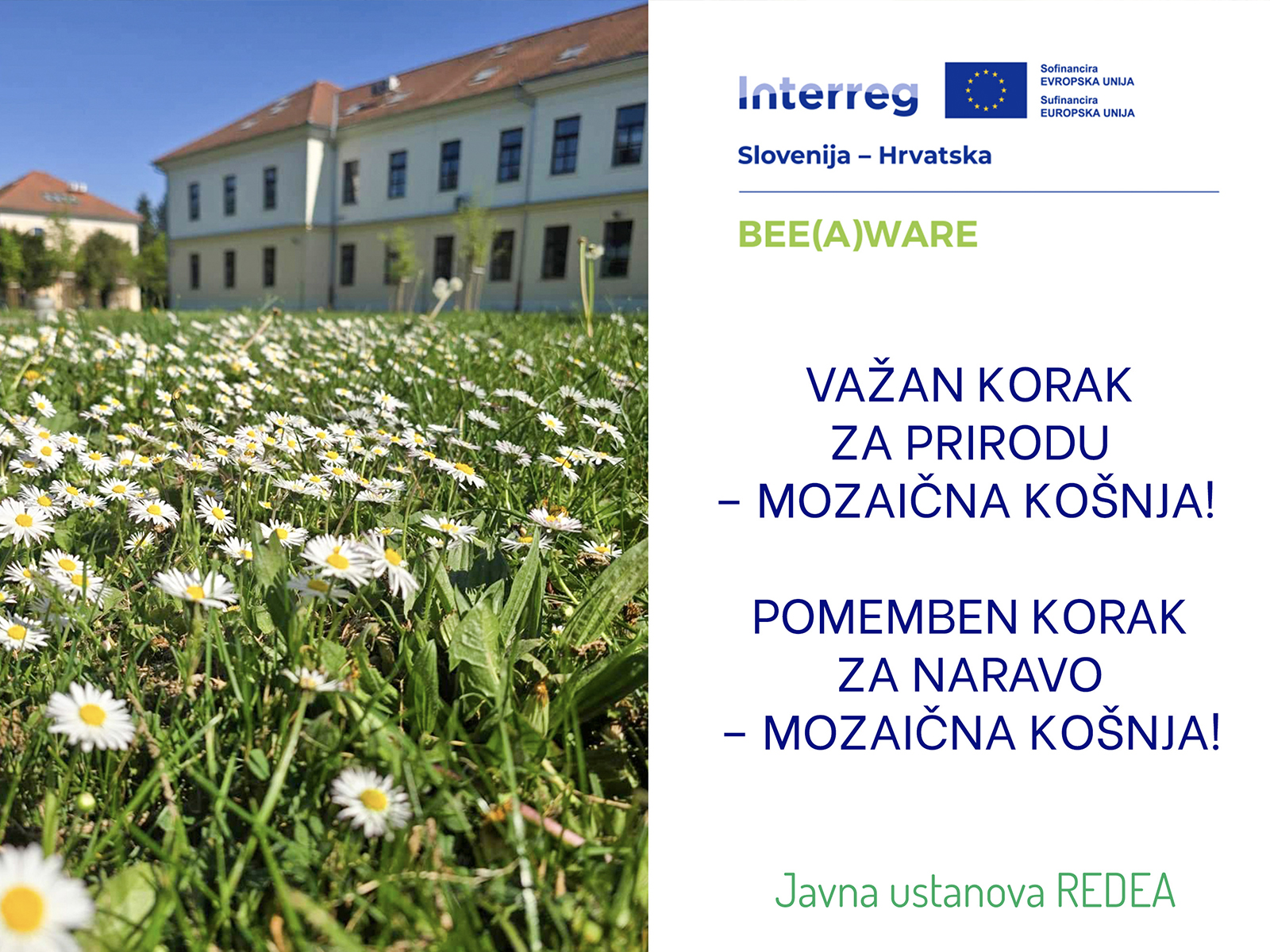 Interreg

Sofinancira EVROPSKA UNIJA
Sufinancira EUROPSKA UNIJA

Slovenija – Hrvatska

BEE(A)WARE

VAŽAN KORAK ZA PRIRODU – MOZAIČNA KOŠNJA!

POMEMBEN KORAK ZA NARAVO – MOZAIČNA KOŠNJA!

Javna ustanova REDEA